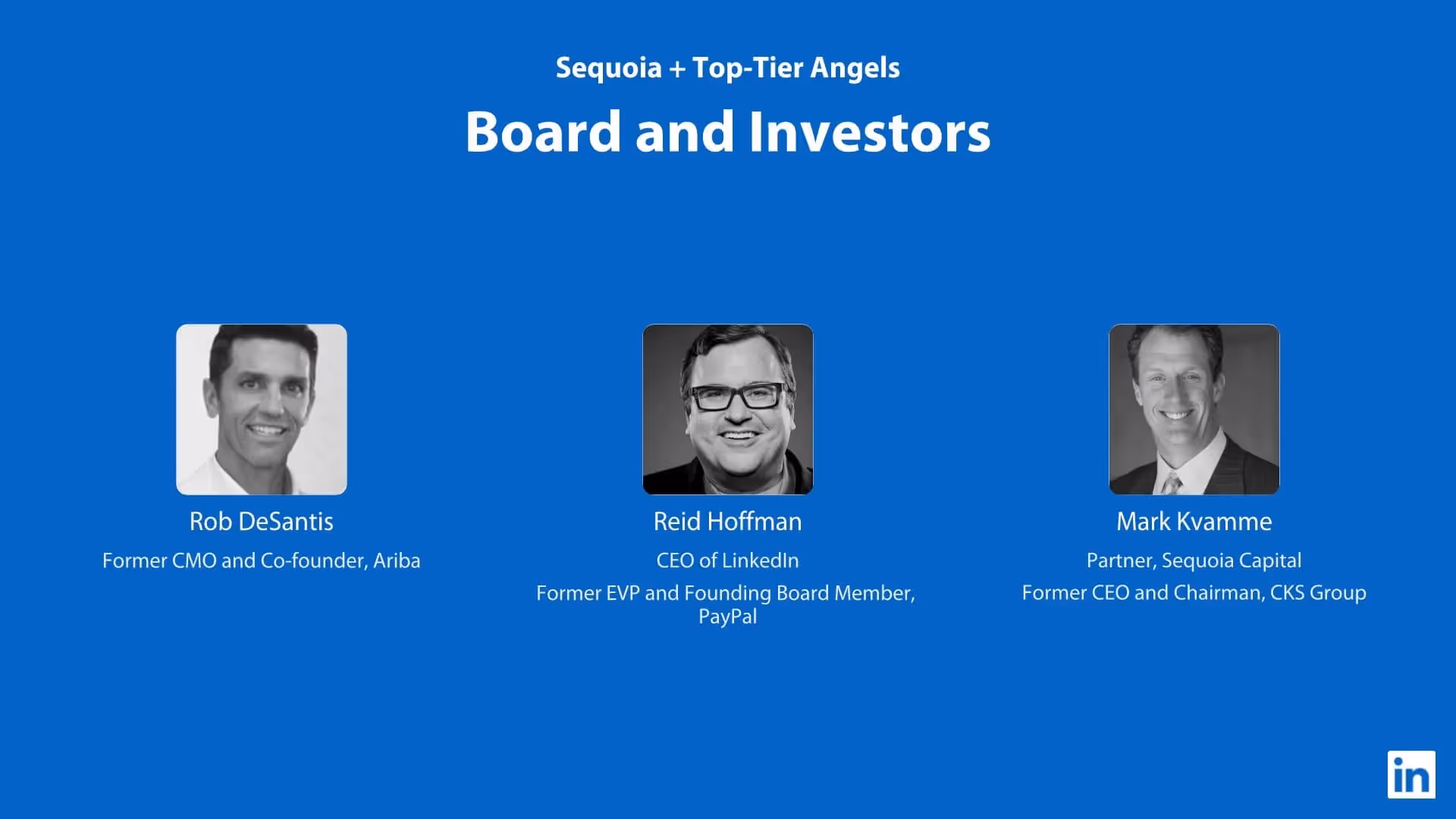 Sequoia + Top-Tier Angels

Board and Investors

Rob DeSantis

Former CMO and Co-founder, Ariba

Reid Hoffman

CEO of LinkedIn

Former EVP and Founding Board Member, PayPal

Mark Kvamme

Partner, Sequoia Capital

Former CEO and Chairman, CKS Group

in